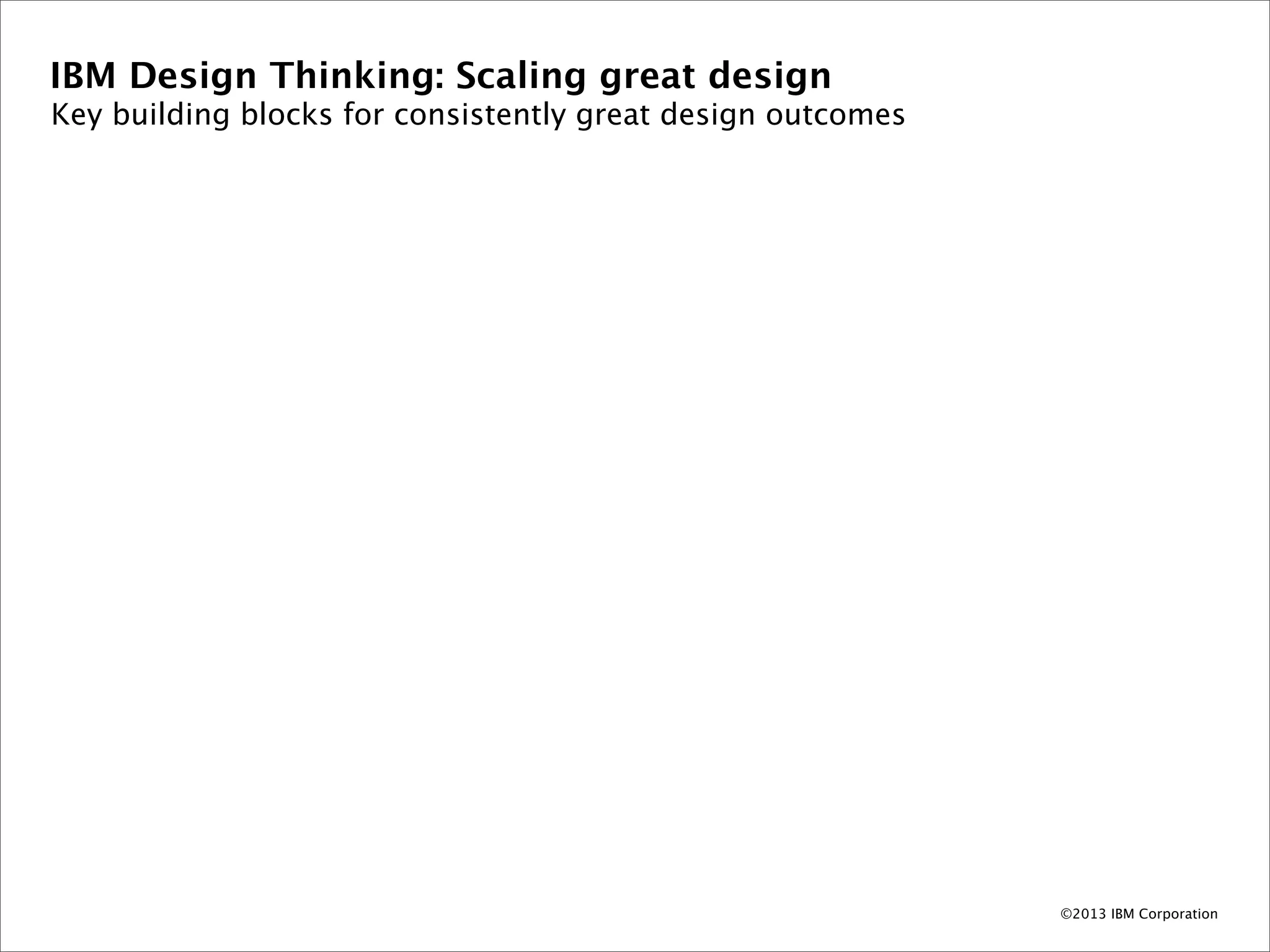 IBM Design Thinking: Scaling great design
Key building blocks for consistently great design outcomes

©2013 IBM Corporation